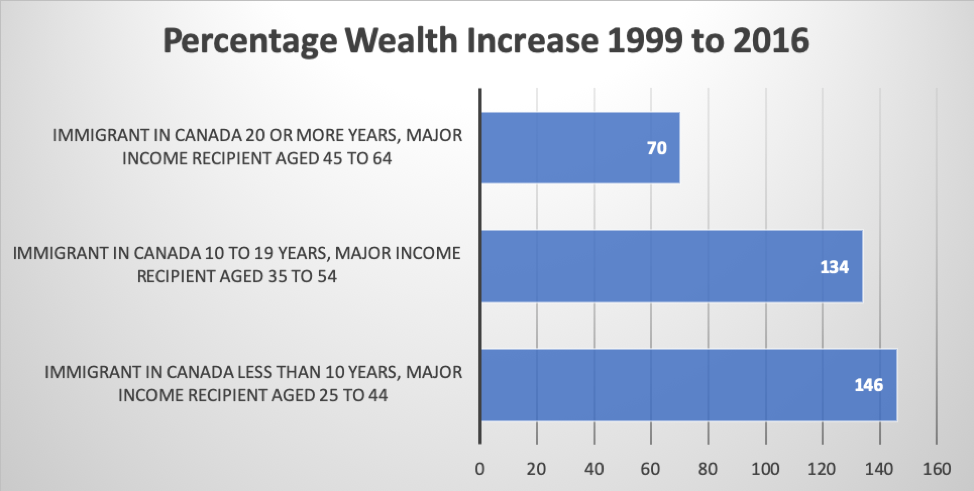 Percentage Wealth Increase 1999 to 2016

IMMIGRANT IN CANADA 20 OR MORE YEARS, MAJOR INCOME RECIPIENT AGED 45 TO 64

70

IMMIGRANT IN CANADA 10 TO 19 YEARS, MAJOR INCOME RECIPIENT AGED 35 TO 54

134

IMMIGRANT IN CANADA LESS THAN 10 YEARS, MAJOR INCOME RECIPIENT AGED 25 TO 44

146

0 20 40 60 80 100 120 140 160